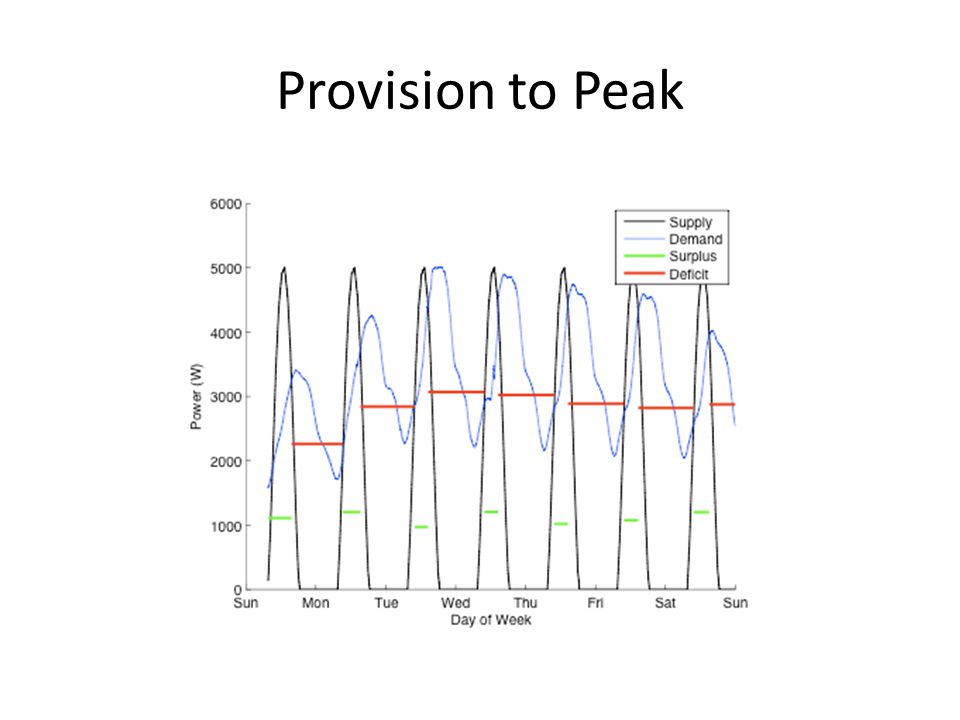 Provision to Peak

6000
5000
4000
3000
2000
1000
0
Power (W)

Supply
Demand
Surplus
Deficit

Sun Mon Tue Wed Thu Fri Sat Sun
Day of Week